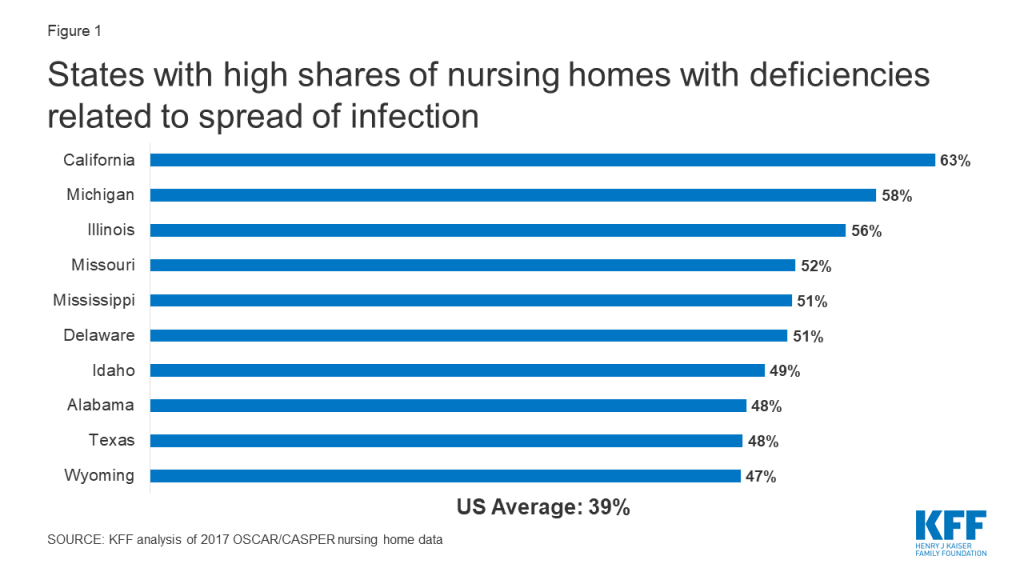 Figure 1

States with high shares of nursing homes with deficiencies related to spread of infection

California 63%
Michigan 58%
Illinois 56%
Missouri 52%
Mississippi 51%
Delaware 51%
Idaho 49%
Alabama 48%
Texas 48%
Wyoming 47%

US Average: 39%

SOURCE: KFF analysis of 2017 OSCAR/CASPER nursing home data

KFF
HENRY J KAISER FAMILY FOUNDATION